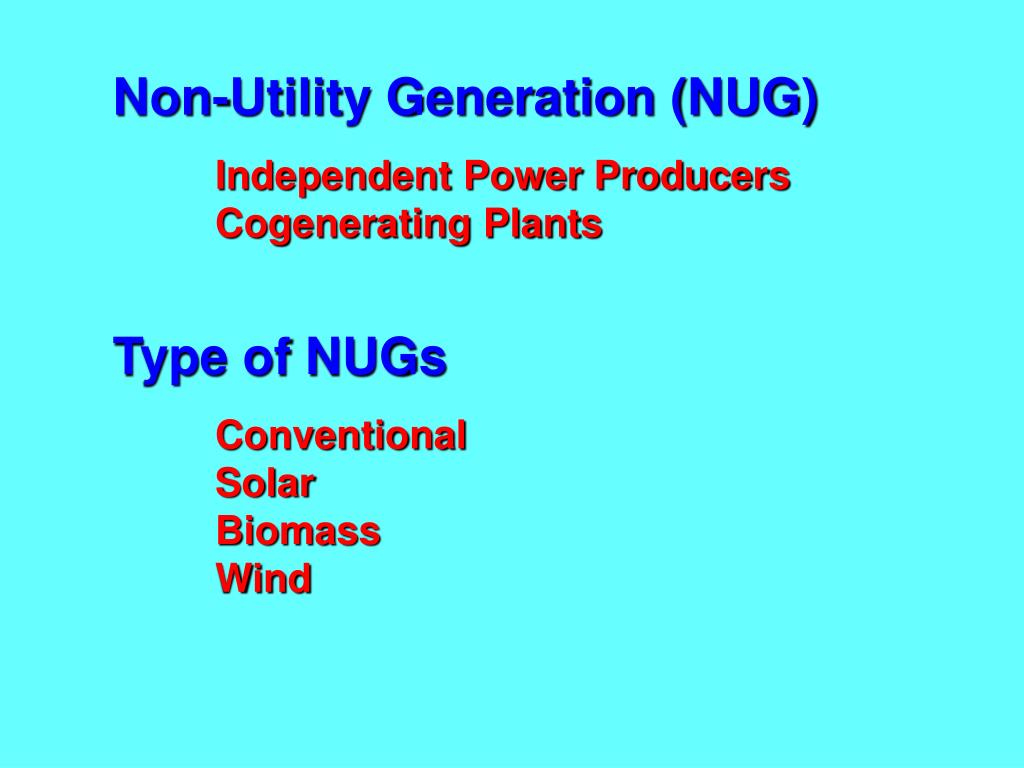 Non-Utility Generation (NUG)

Independent Power Producers
Cogenerating Plants

Type of NUGs

Conventional
Solar
Biomass
Wind